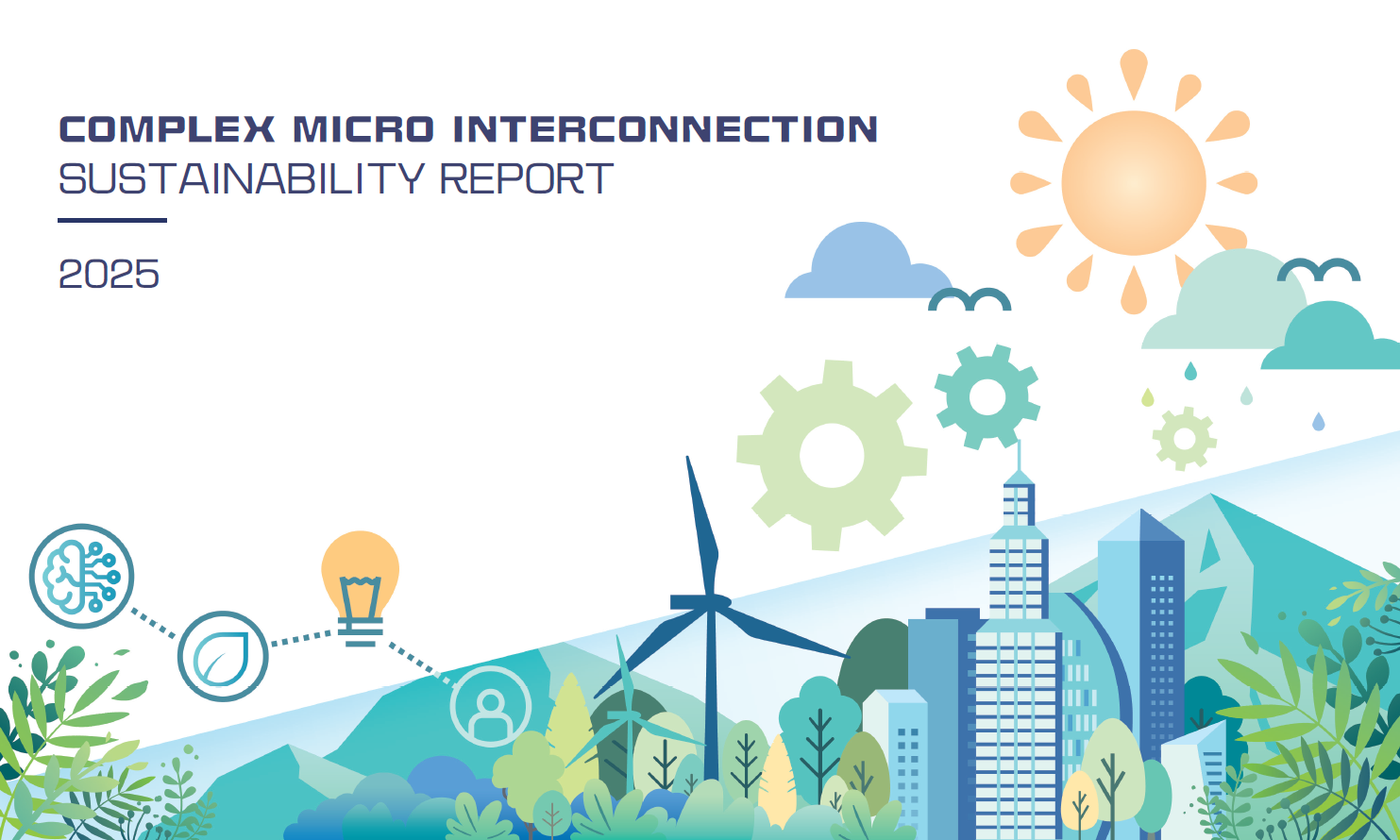 COMPLEX MICRO INTERCONNECTION
SUSTAINABILITY REPORT

2025